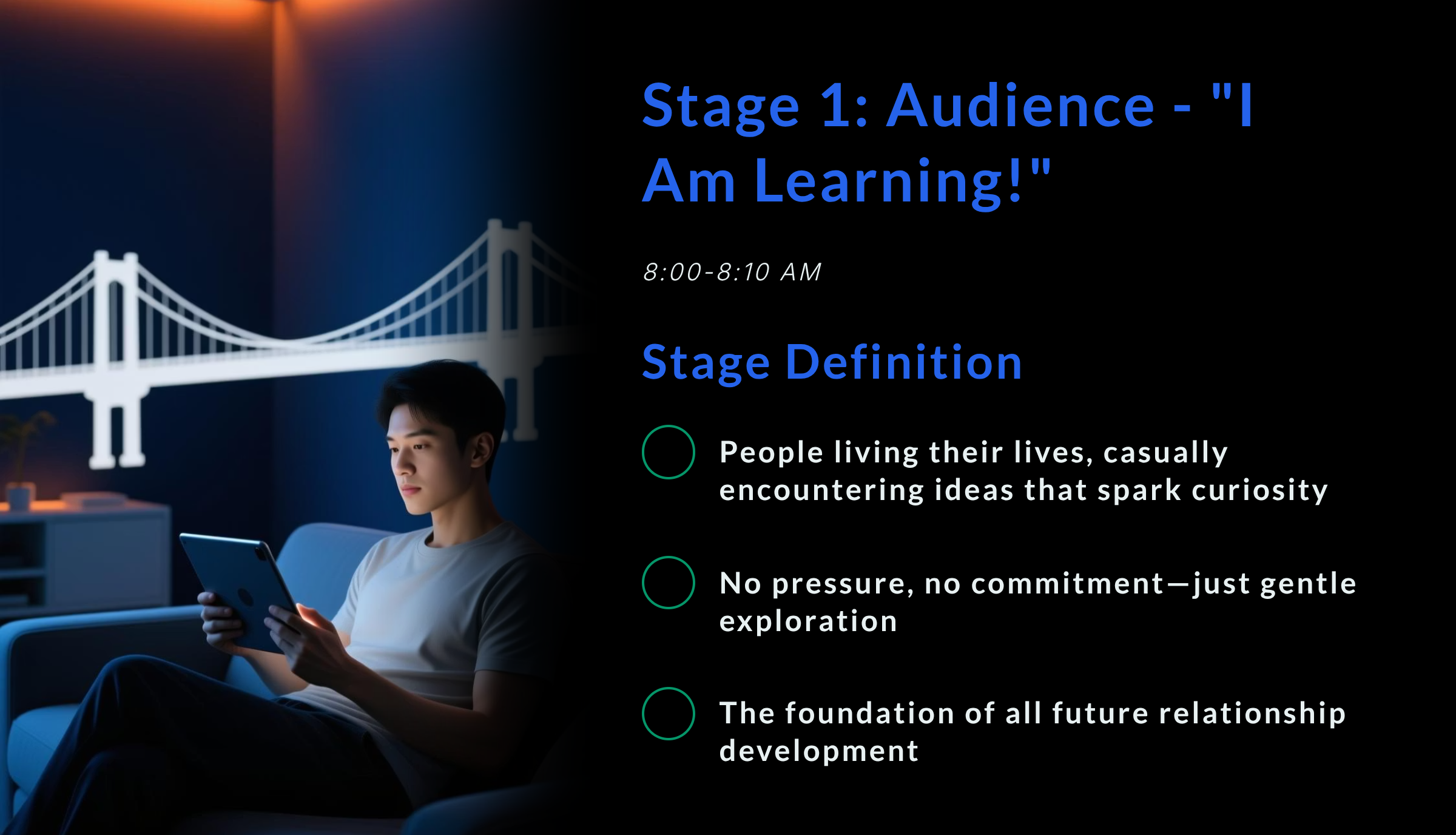 Stage 1: Audience - "I Am Learning!"

8:00-8:10 AM

Stage Definition

People living their lives, casually encountering ideas that spark curiosity

No pressure, no commitment—just gentle exploration

The foundation of all future relationship development